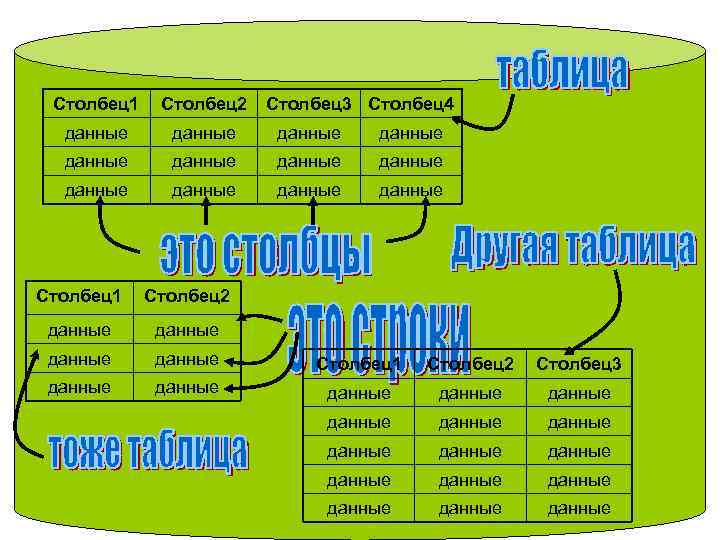 таблица

| Столбец1 | Столбец2 | Столбец3 | Столбец4 |
|---|---|---|---|
| данные | данные | данные | данные |
| данные | данные | данные | данные |
| данные | данные | данные | данные |

это столбцы

Другая таблица

| Столбец1 | Столбец2 |
|---|---|
| данные | данные |
| данные | данные |
| данные | данные |

это строки

| Столбец1 | Столбец2 | Столбец3 |
|---|---|---|
| данные | данные | данные |
| данные | данные | данные |
| данные | данные | данные |
| данные | данные | данные |
| данные | данные | данные |

тоже таблица